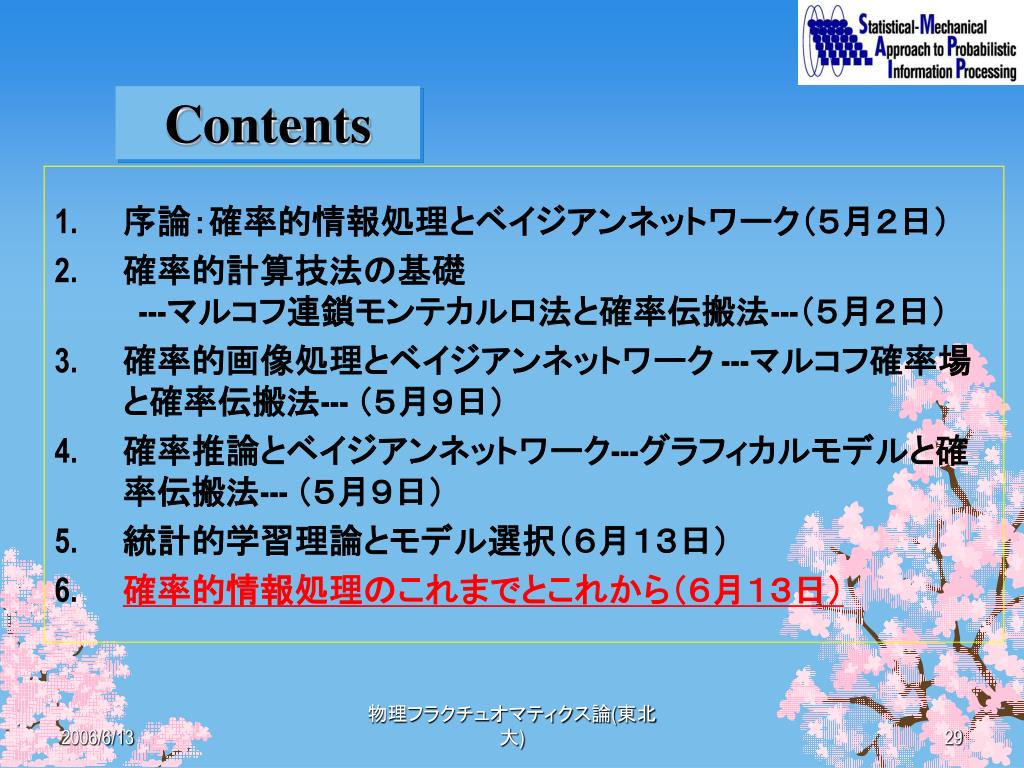 Statistical-Mechanical Approach to Probabilistic Information Processing

Contents

1. 序論：確率的情報処理とベイジアンネットワーク（５月２日）
2. 確率的計算技法の基礎
---マルコフ連鎖モンテカルロ法と確率伝搬法---（５月２日）
3. 確率的画像処理とベイジアンネットワーク ---マルコフ確率場と確率伝搬法--- （５月９日）
4. 確率推論とベイジアンネットワーク---グラフィカルモデルと確率伝搬法--- （５月９日）
5. 統計的学習理論とモデル選択（６月１３日）
6. 確率的情報処理のこれまでとこれから（６月１３日）

2006/6/13

物理フラクチュオマティクス論(東北大)

29